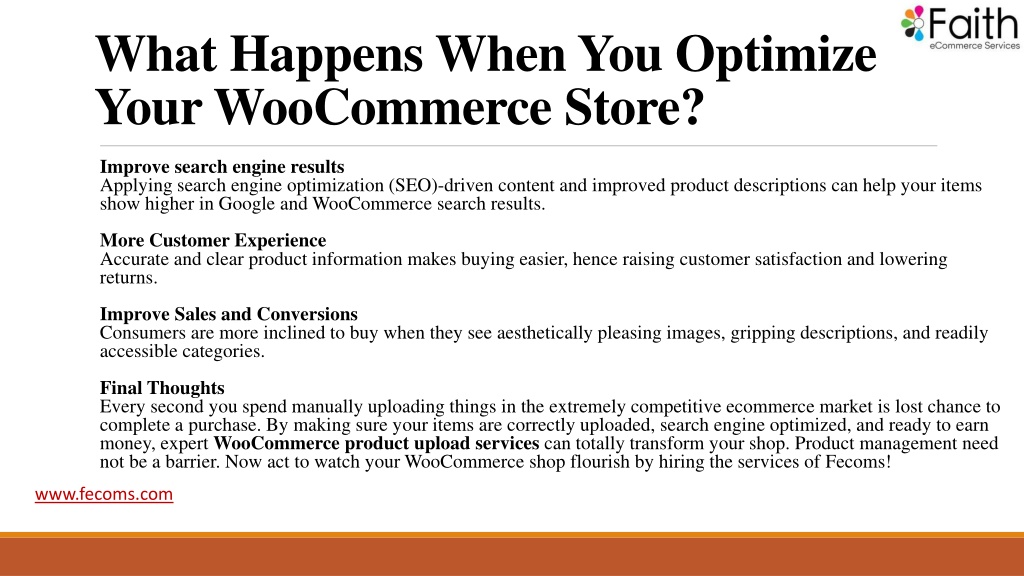 Faith
eCommerce Services

What Happens When You Optimize Your WooCommerce Store?

Improve search engine results
Applying search engine optimization (SEO)-driven content and improved product descriptions can help your items show higher in Google and WooCommerce search results.

More Customer Experience
Accurate and clear product information makes buying easier, hence raising customer satisfaction and lowering returns.

Improve Sales and Conversions
Consumers are more inclined to buy when they see aesthetically pleasing images, gripping descriptions, and readily accessible categories.

Final Thoughts
Every second you spend manually uploading things in the extremely competitive ecommerce market is lost chance to complete a purchase. By making sure your items are correctly uploaded, search engine optimized, and ready to earn money, expert WooCommerce product upload services can totally transform your shop. Product management need not be a barrier. Now act to watch your WooCommerce shop flourish by hiring the services of Fecoms!

www.fecoms.com